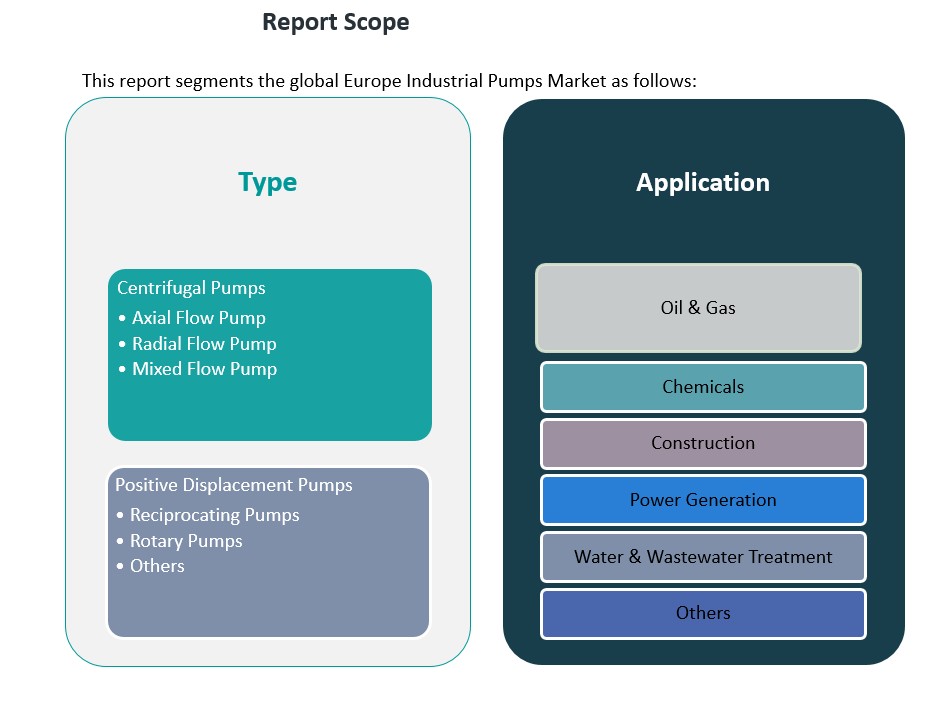 Report Scope

This report segments the global Europe Industrial Pumps Market as follows:

Type

Centrifugal Pumps
• Axial Flow Pump
• Radial Flow Pump
• Mixed Flow Pump

Positive Displacement Pumps
• Reciprocating Pumps
• Rotary Pumps
• Others

Application

Oil & Gas

Chemicals

Construction

Power Generation

Water & Wastewater Treatment

Others